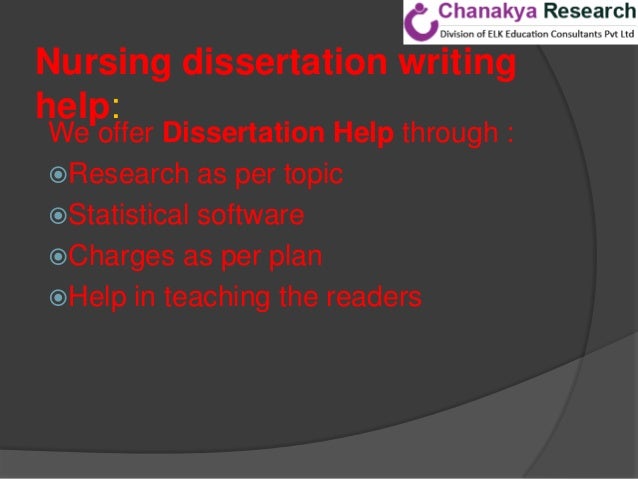 Chanakya Research
Division of ELK Education Consultants Pvt Ltd

Nursing dissertation writing help:

We offer Dissertation Help through :

Research as per topic

Statistical software

Charges as per plan

Help in teaching the readers